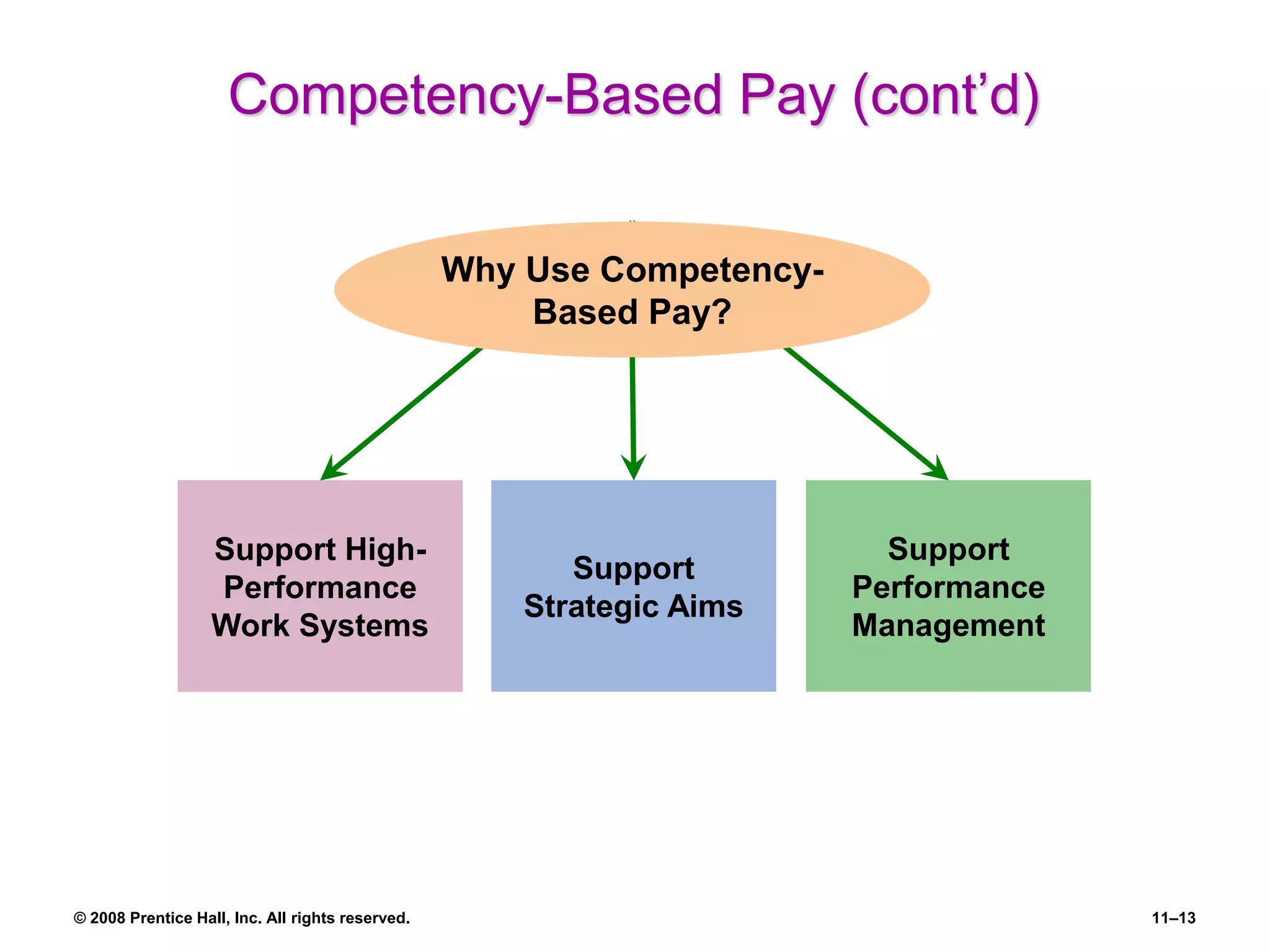 Competency-Based Pay (cont’d)

Why Use Competency-Based Pay?

Support High-Performance Work Systems

Support Strategic Aims

Support Performance Management

© 2008 Prentice Hall, Inc. All rights reserved.

11–13